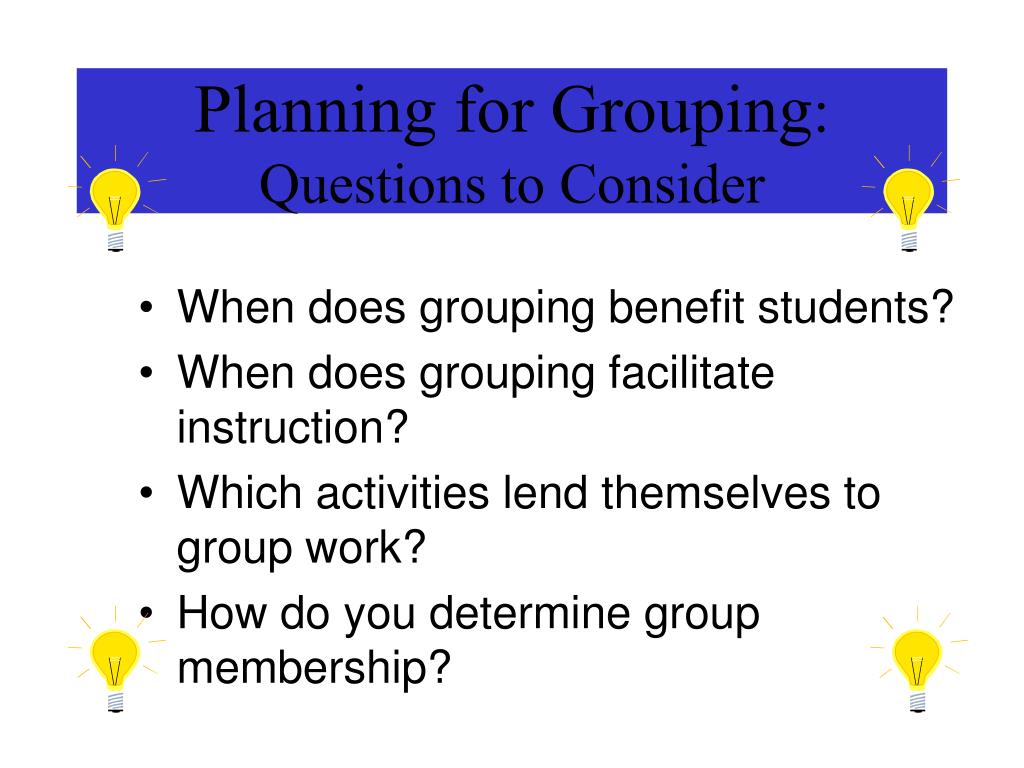 Planning for Grouping:
Questions to Consider

• When does grouping benefit students?
• When does grouping facilitate instruction?
• Which activities lend themselves to group work?
• How do you determine group membership?